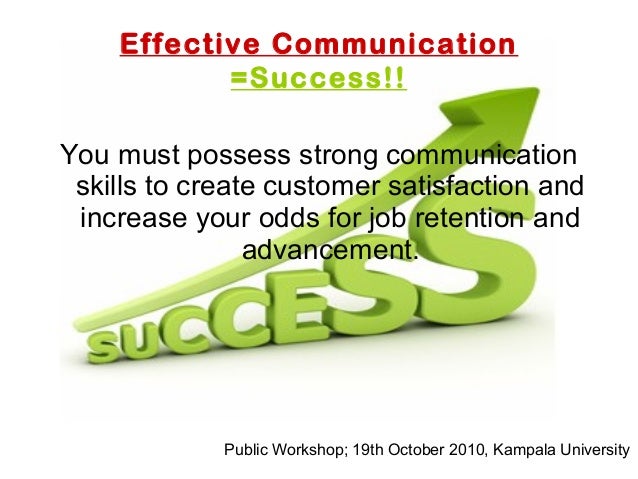 Effective Communication =Success!!

You must possess strong communication skills to create customer satisfaction and increase your odds for job retention and advancement.

SUCCESS

Public Workshop; 19th October 2010, Kampala University